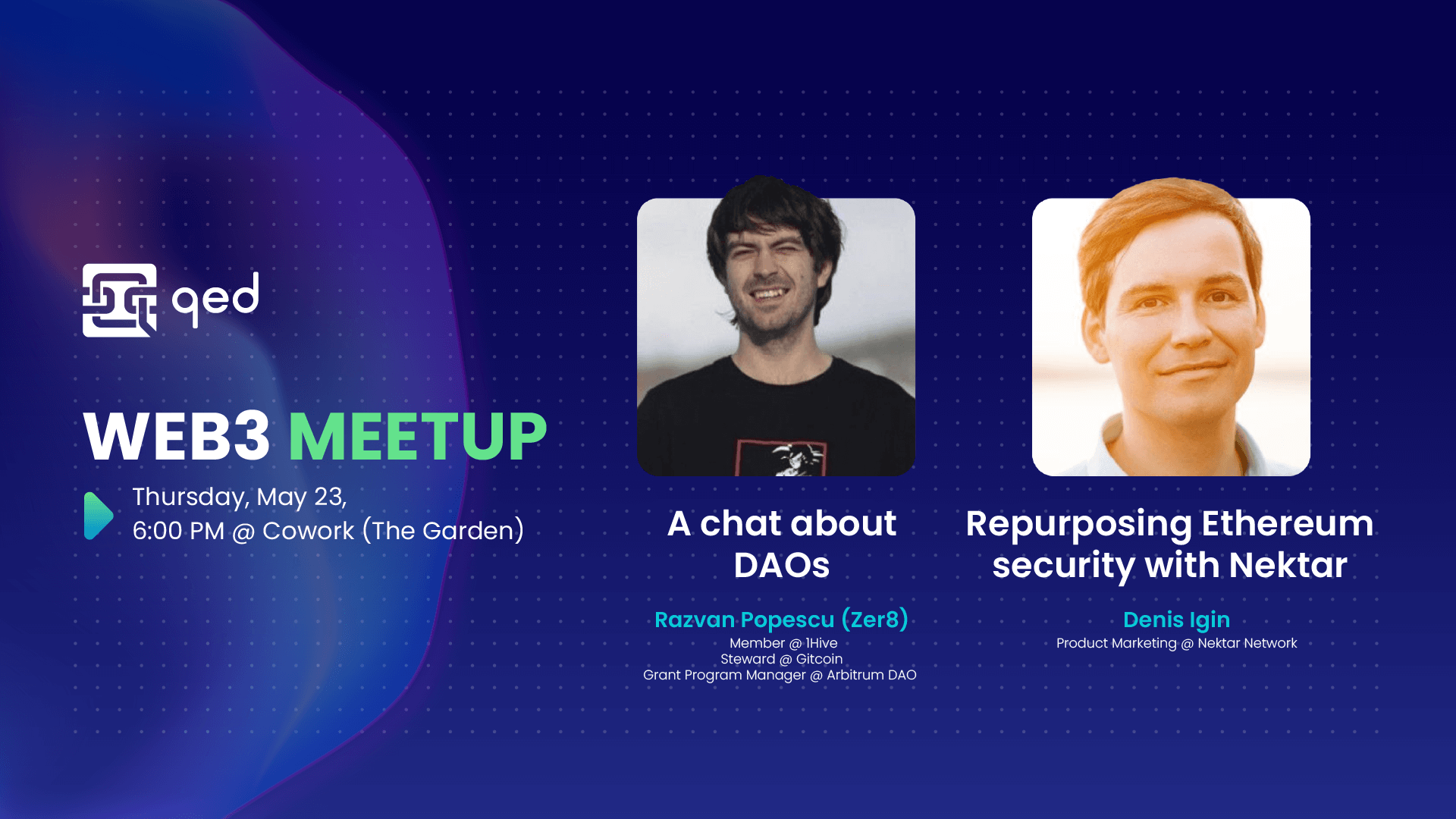 qed

WEB3 MEETUP

Thursday, May 23,
6:00 PM @ Cowork (The Garden)

A chat about DAOs

Razvan Popescu (Zer8)
Member @ 1Hive
Steward @ Gitcoin
Grant Program Manager @ Arbitrum DAO

Repurposing Ethereum security with Nektar

Denis Igin
Product Marketing @ Nektar Network